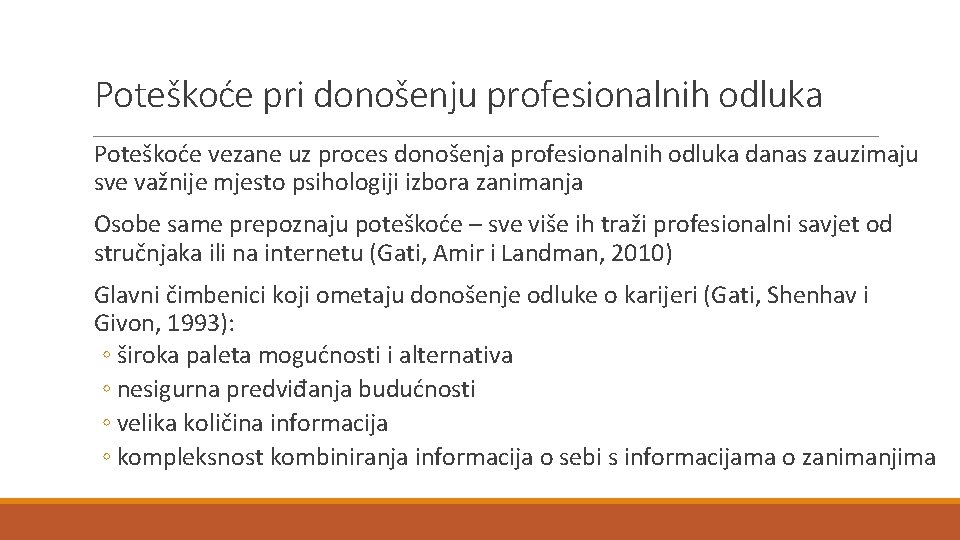 Poteškoće pri donošenju profesionalnih odluka

Poteškoće vezane uz proces donošenja profesionalnih odluka danas zauzimaju sve važnije mjesto psihologiji izbora zanimanja

Osobe same prepoznaju poteškoće – sve više ih traži profesionalni savjet od stručnjaka ili na internetu (Gati, Amir i Landman, 2010)

Glavni čimbenici koji ometaju donošenje odluke o karijeri (Gati, Shenhav i Givon, 1993):
◦ široka paleta mogućnosti i alternativa
◦ nesigurna predviđanja budućnosti
◦ velika količina informacija
◦ kompleksnost kombiniranja informacija o sebi s informacijama o zanimanjima